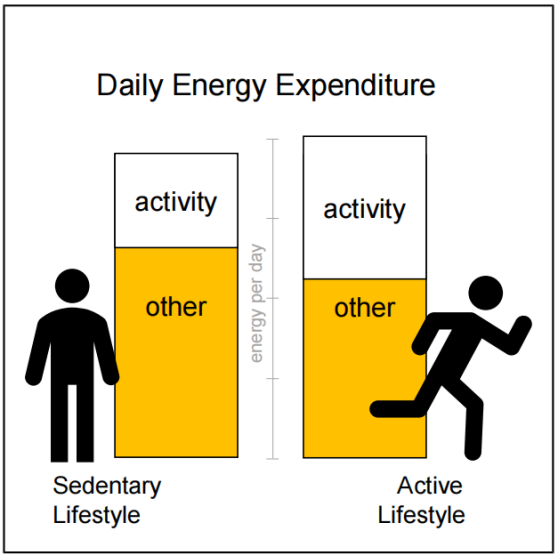 Daily Energy Expenditure

activity

other

energy per day

activity

other

Sedentary Lifestyle

Active Lifestyle